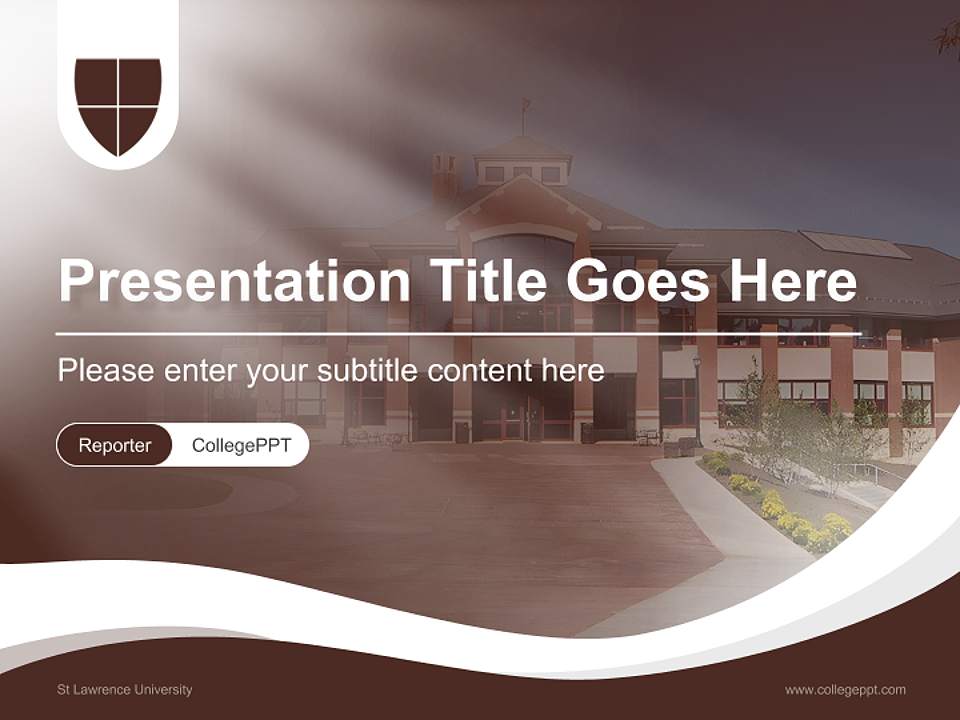 Presentation Title Goes Here

Please enter your subtitle content here

Reporter CollegePPT

St Lawrence University

www.collegeppt.com